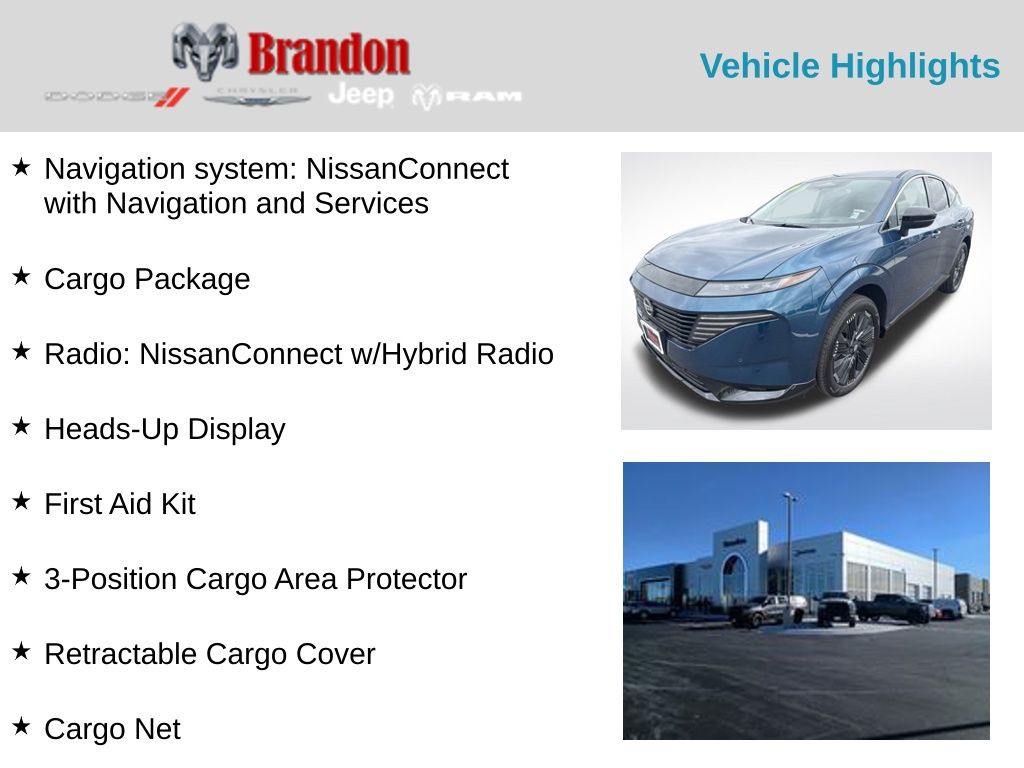 Brandon
DODGE CHRYSLER Jeep RAM

Vehicle Highlights

★ Navigation system: NissanConnect with Navigation and Services

★ Cargo Package

★ Radio: NissanConnect w/Hybrid Radio

★ Heads-Up Display

★ First Aid Kit

★ 3-Position Cargo Area Protector

★ Retractable Cargo Cover

★ Cargo Net